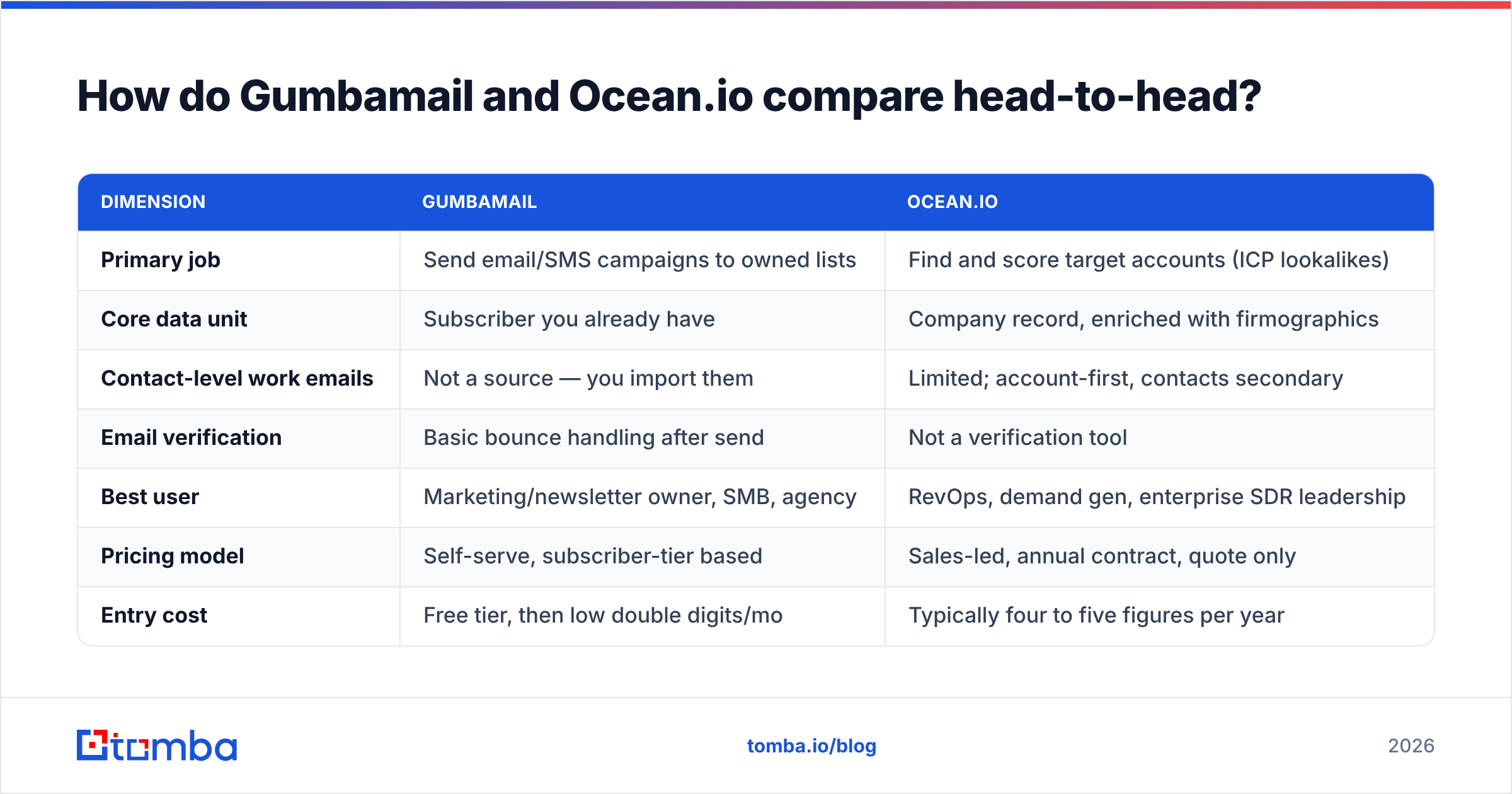 How do Gumbamail and Ocean.io compare head-to-head?

| DIMENSION | GUMBAMAIL | OCEAN.IO |
|---|---|---|
| Primary job | Send email/SMS campaigns to owned lists | Find and score target accounts (ICP lookalikes) |
| Core data unit | Subscriber you already have | Company record, enriched with firmographics |
| Contact-level work emails | Not a source — you import them | Limited; account-first, contacts secondary |
| Email verification | Basic bounce handling after send | Not a verification tool |
| Best user | Marketing/newsletter owner, SMB, agency | RevOps, demand gen, enterprise SDR leadership |
| Pricing model | Self-serve, subscriber-tier based | Sales-led, annual contract, quote only |
| Entry cost | Free tier, then low double digits/mo | Typically four to five figures per year |

tomba

tomba.io/blog

2026